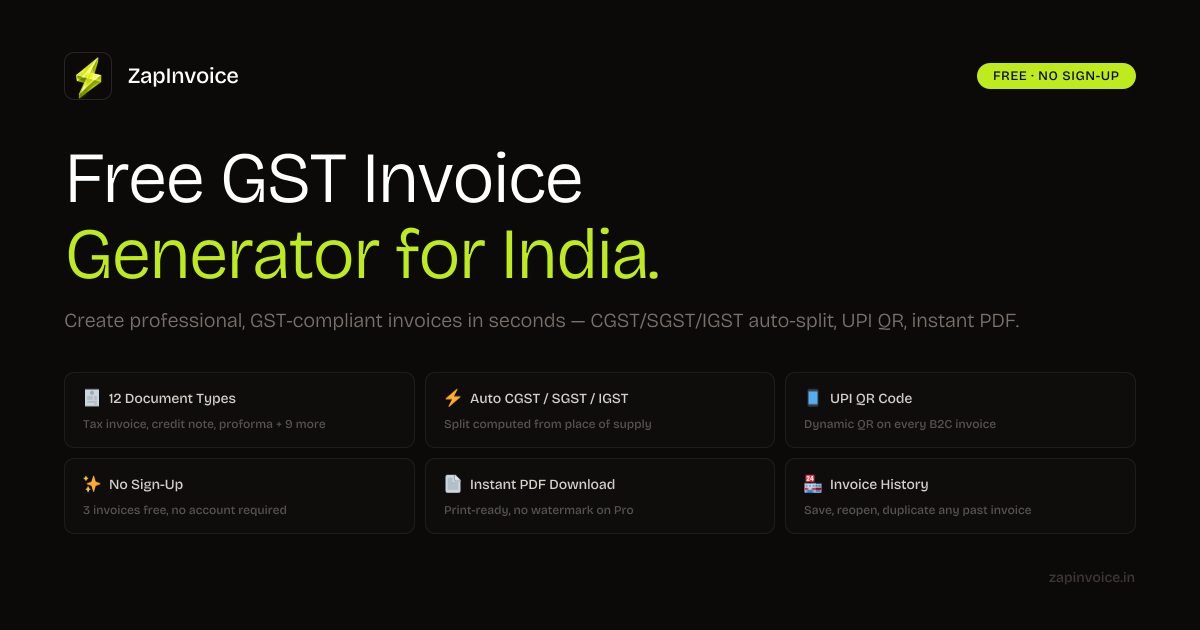 ZapInvoice

FREE · NO SIGN-UP

Free GST Invoice
Generator for India.

Create professional, GST-compliant invoices in seconds — CGST/SGST/IGST auto-split, UPI QR, instant PDF.

12 Document Types
Tax invoice, credit note, proforma + 9 more

Auto CGST / SGST / IGST
Split computed from place of supply

UPI QR Code
Dynamic QR on every B2C invoice

No Sign-Up
3 invoices free, no account required

Instant PDF Download
Print-ready, no watermark on Pro

Invoice History
Save, reopen, duplicate any past invoice

zapinvoice.in